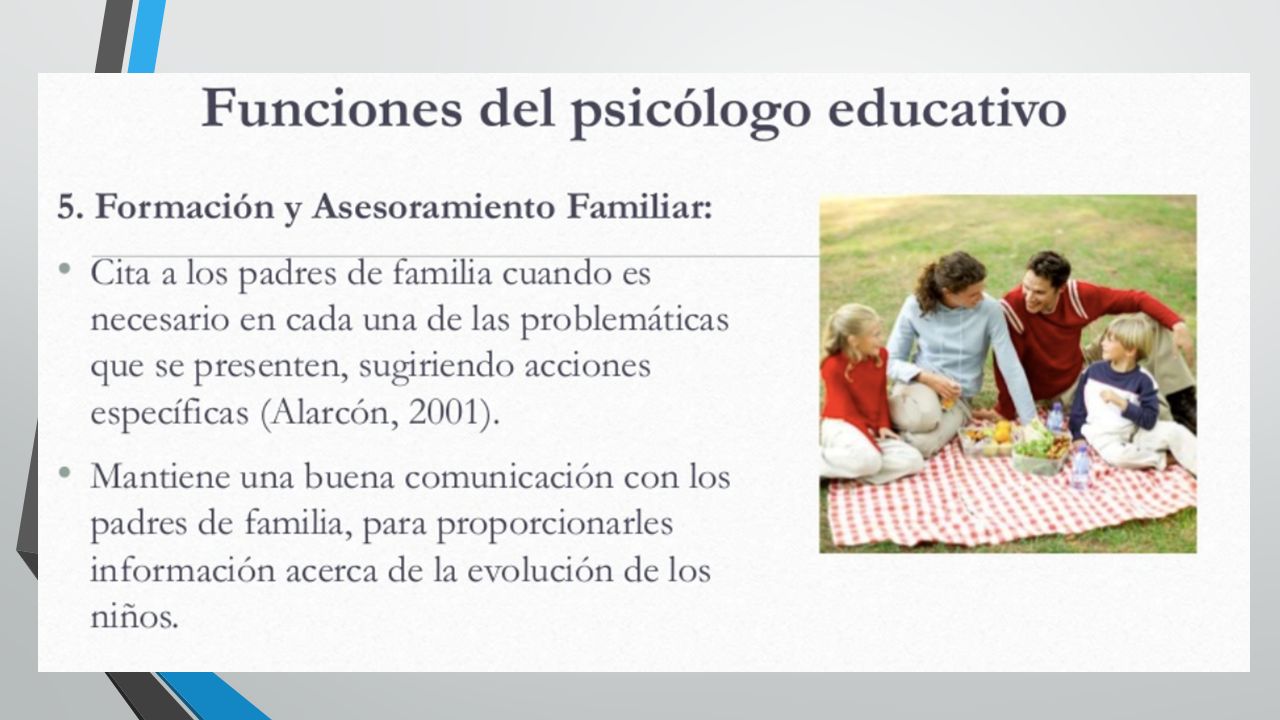 Funciones del psicólogo educativo

5. Formación y Asesoramiento Familiar:

• Cita a los padres de familia cuando es necesario en cada una de las problemáticas que se presenten, sugiriendo acciones específicas (Alarcón, 2001).

• Mantiene una buena comunicación con los padres de familia, para proporcionarles información acerca de la evolución de los niños.